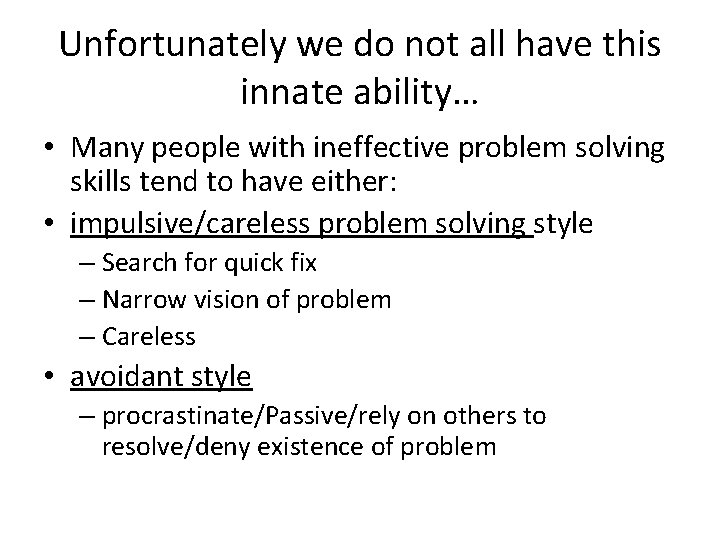 Unfortunately we do not all have this innate ability…

• Many people with ineffective problem solving skills tend to have either:
• impulsive/careless problem solving style
– Search for quick fix
– Narrow vision of problem
– Careless
• avoidant style
– procrastinate/Passive/rely on others to resolve/deny existence of problem